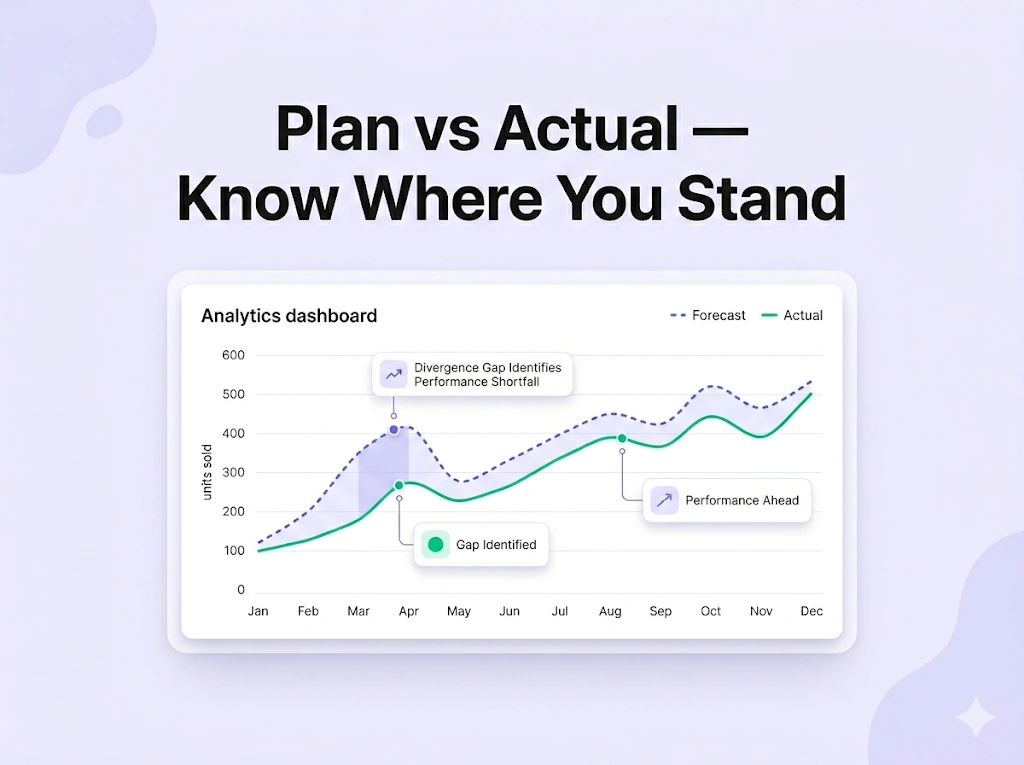 Plan vs Actual — Know Where You Stand

Analytics dashboard

Forecast
Actual

600
500
400
300
200
100
0

units sold

Divergence Gap Identifies Performance Shortfall

Gap Identified

Performance Ahead

Jan Feb Mar Apr May Jun Jul Aug Sep Oct Nov Dec